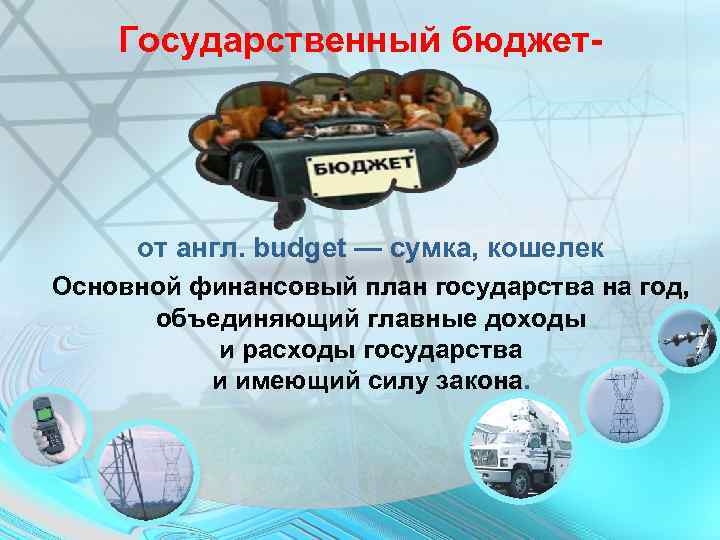 Государственный бюджет-

БЮДЖЕТ

от англ. budget — сумка, кошелек

Основной финансовый план государства на год, объединяющий главные доходы и расходы государства и имеющий силу закона.